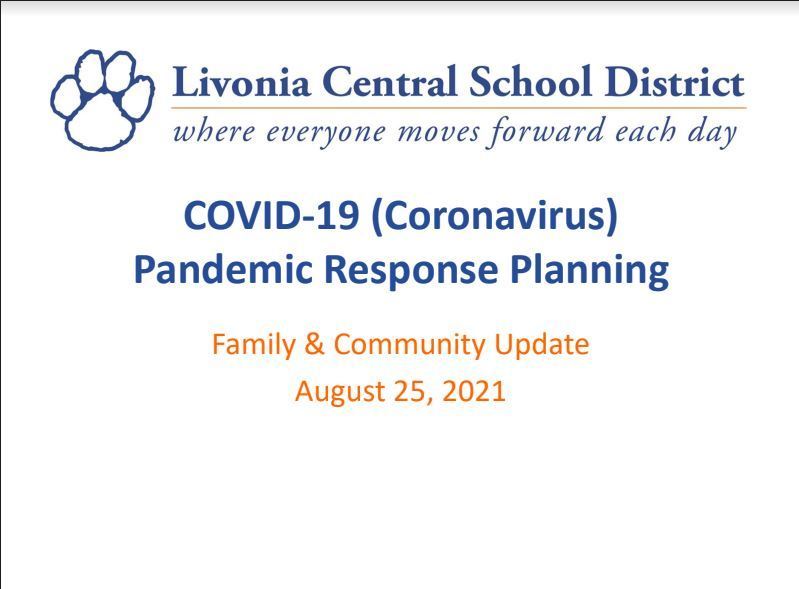 Livonia Central School District
where everyone moves forward each day

COVID-19 (Coronavirus)
Pandemic Response Planning

Family & Community Update
August 25, 2021